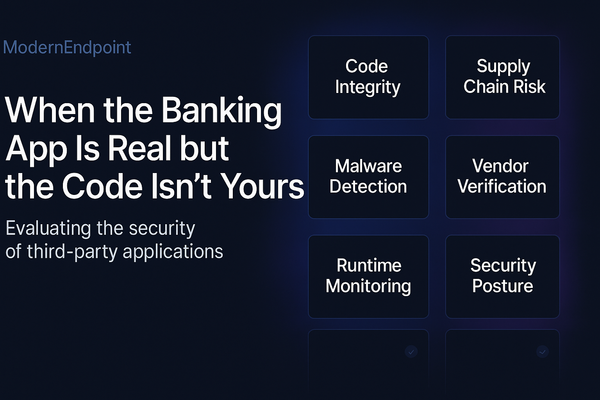 ModernEndpoint

When the Banking App Is Real but the Code Isn't Yours

Evaluating the security of third-party applications

Code Integrity

Supply Chain Risk

Malware Detection

Vendor Verification

Runtime Monitoring

Security Posture